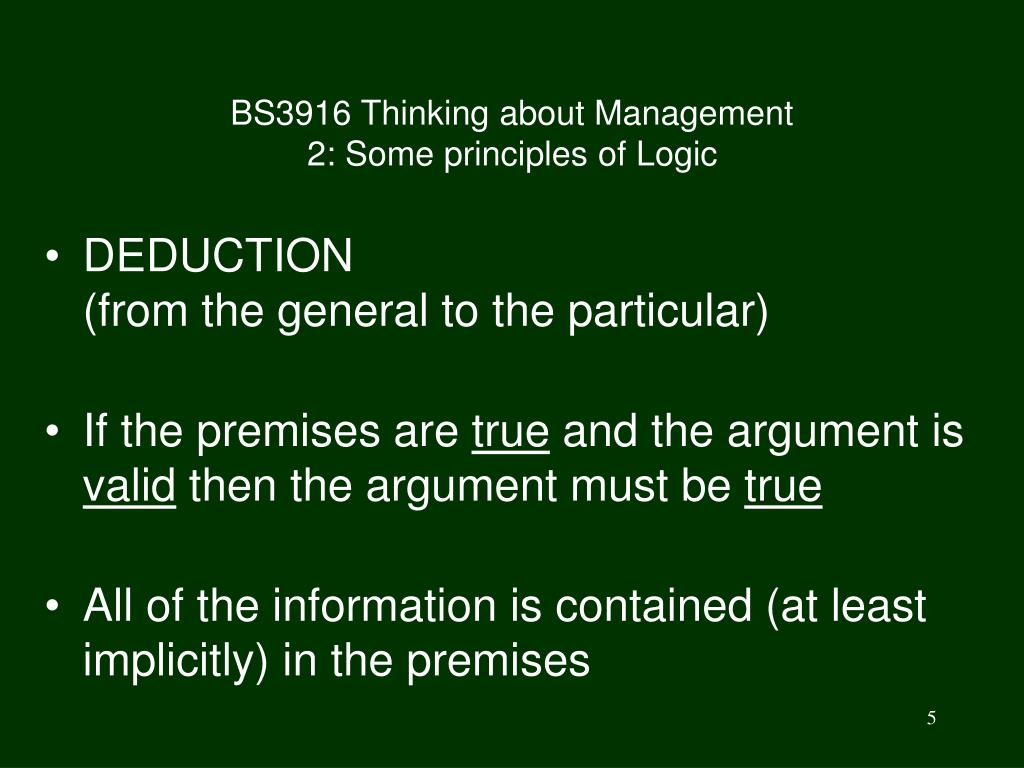 BS3916 Thinking about Management
2: Some principles of Logic

• DEDUCTION
(from the general to the particular)

• If the premises are true and the argument is valid then the argument must be true

• All of the information is contained (at least implicitly) in the premises

5